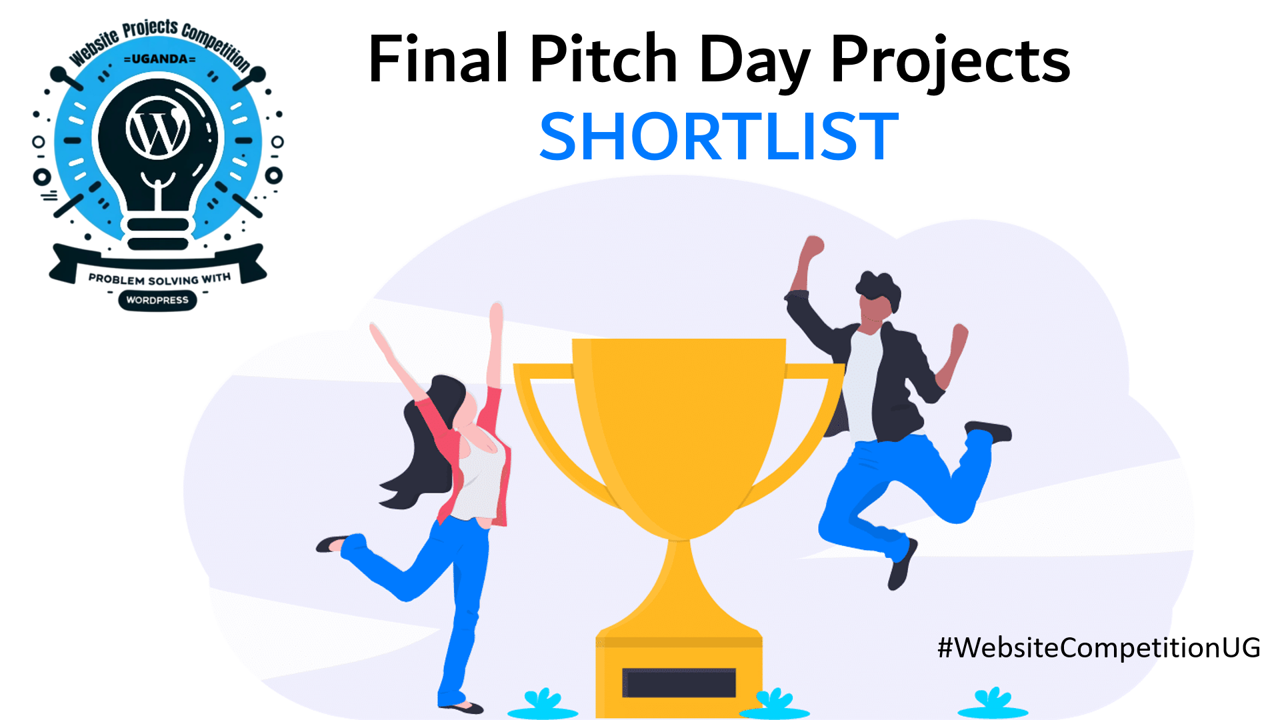 Website Projects Competition
=UGANDA=
PROBLEM SOLVING WITH
WORDPRESS

Final Pitch Day Projects
SHORTLIST

#WebsiteCompetitionUG